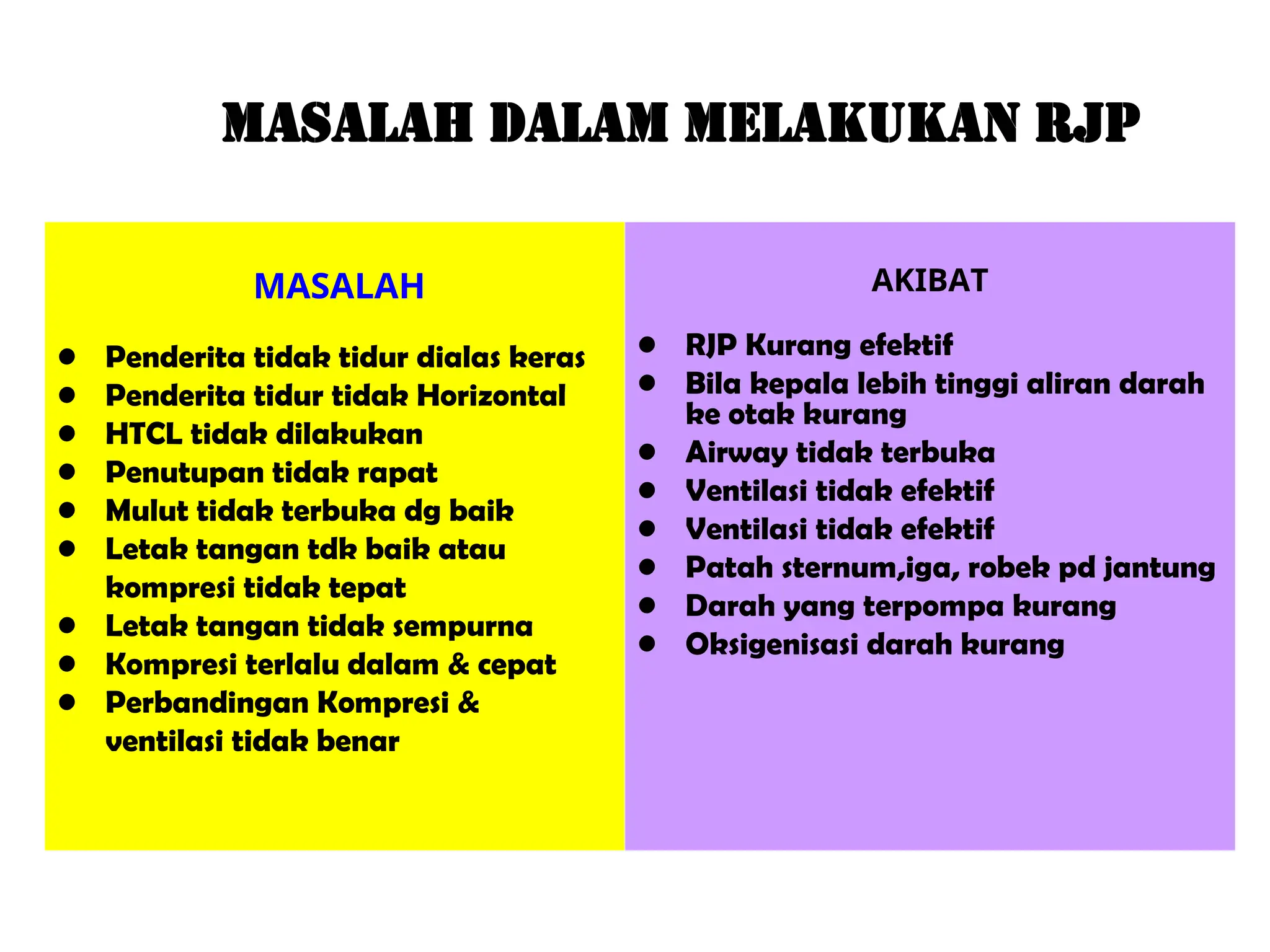 MASALAH DALAM MELAKUKAN RJP

MASALAH

- Penderita tidak tidur dialas keras
- Penderita tidur tidak Horizontal
- HTCL tidak dilakukan
- Penutupan tidak rapat
- Mulut tidak terbuka dg baik
- Letak tangan tdk baik atau kompresi tidak tepat
- Letak tangan tidak sempurna
- Kompresi terlalu dalam & cepat
- Perbandingan Kompresi & ventilasi tidak benar

AKIBAT

- RJP Kurang efektif
- Bila kepala lebih tinggi aliran darah ke otak kurang
- Airway tidak terbuka
- Ventilasi tidak efektif
- Ventilasi tidak efektif
- Patah sternum,iga, robek pd jantung
- Darah yang terpompa kurang
- Oksigenisasi darah kurang